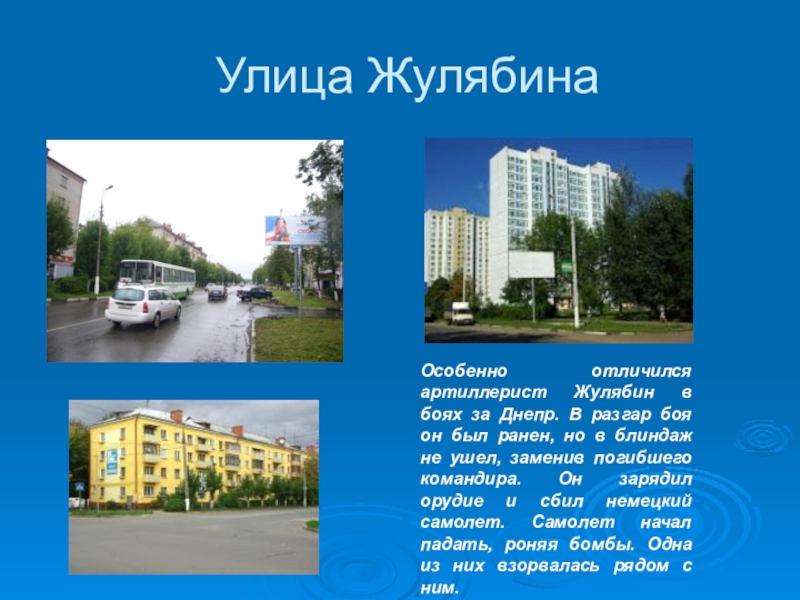 Улица Жулябина

Особенно отличился артиллерист Жулябин в боях за Днепр. В разгар боя он был ранен, но в блиндаж не ушел, заменив погибшего командира. Он зарядил орудие и сбил немецкий самолет. Самолет начал падать, роняя бомбы. Одна из них взорвалась рядом с ним.